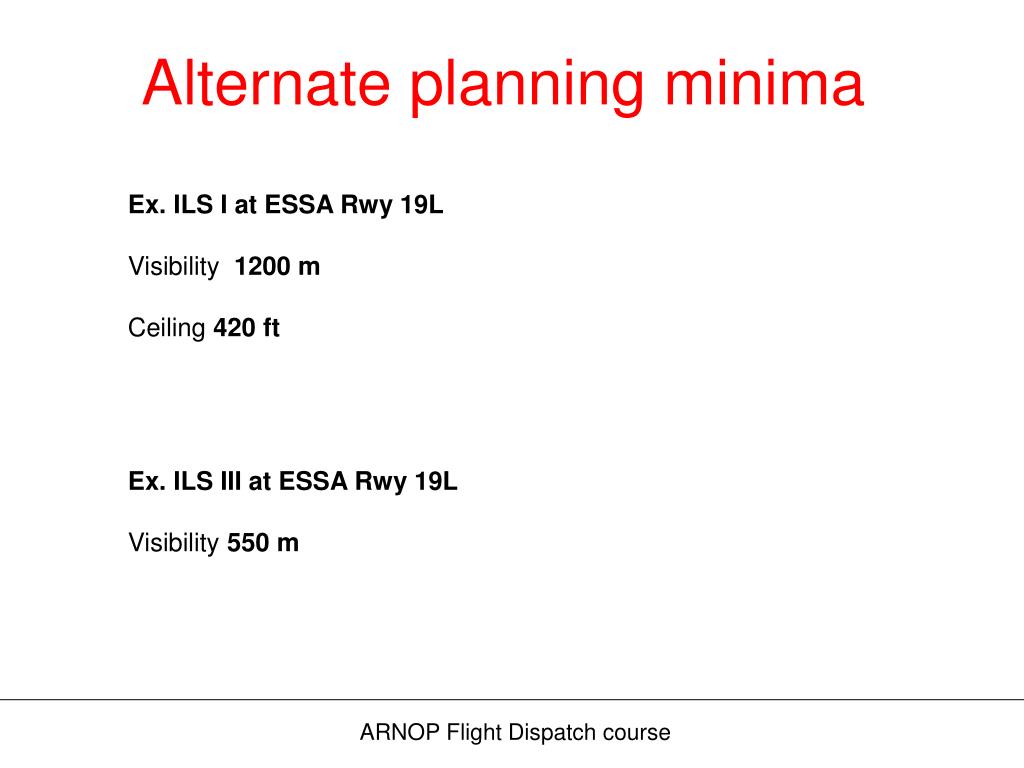 Alternate planning minima

Ex. ILS I at ESSA Rwy 19L

Visibility 1200 m

Ceiling 420 ft

Ex. ILS III at ESSA Rwy 19L

Visibility 550 m

ARNOP Flight Dispatch course